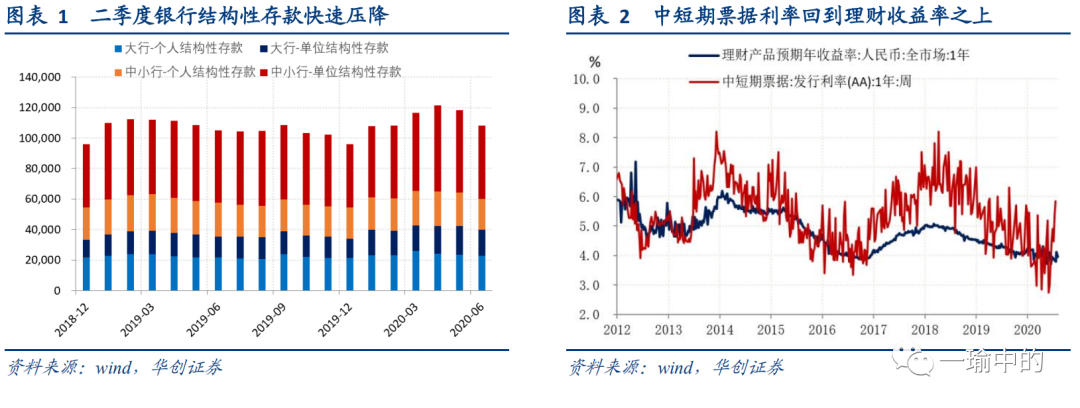 图表 1　二季度银行结构性存款快速压降

大行-个人结构性存款　大行-单位结构性存款
中小行-个人结构性存款　中小行-单位结构性存款

140,000
120,000
100,000
80,000
60,000
40,000
20,000
0

2018-12
2019-03
2019-06
2019-09
2019-12
2020-03
2020-06

资料来源：wind，华创证券

图表 2　中短期票据利率回到理财收益率之上

%
理财产品预期年收益率:人民币:全市场:1年
中短期票据:发行利率(AA):1年:周

10.0
9.0
8.0
7.0
6.0
5.0
4.0
3.0
2.0

2012
2013
2014
2015
2016
2017
2018
2019
2020

资料来源：wind，华创证券

一瑜中的